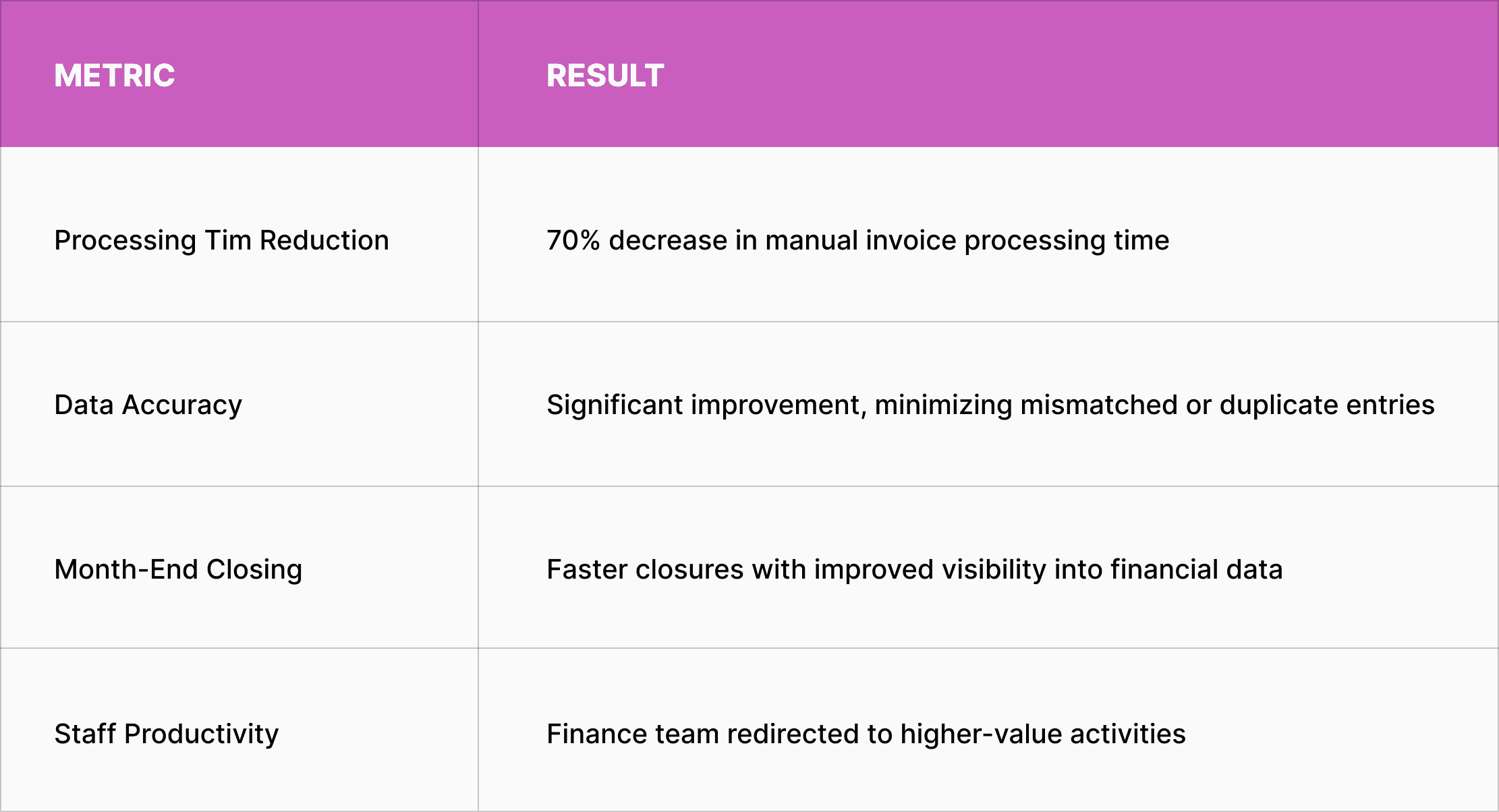 | METRIC | RESULT |
|---|---|
| Processing Tim Reduction | 70% decrease in manual invoice processing time |
| Data Accuracy | Significant improvement, minimizing mismatched or duplicate entries |
| Month-End Closing | Faster closures with improved visibility into financial data |
| Staff Productivity | Finance team redirected to higher-value activities |